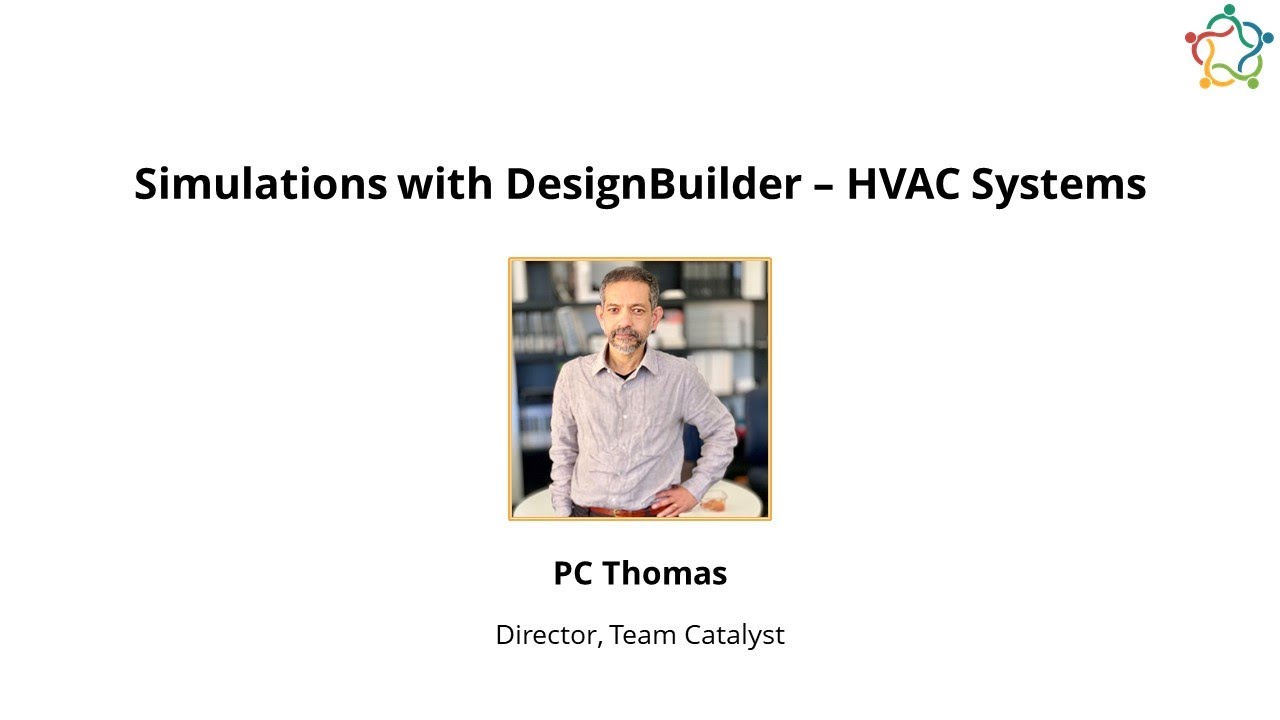 Simulations with DesignBuilder – HVAC Systems

PC Thomas

Director, Team Catalyst